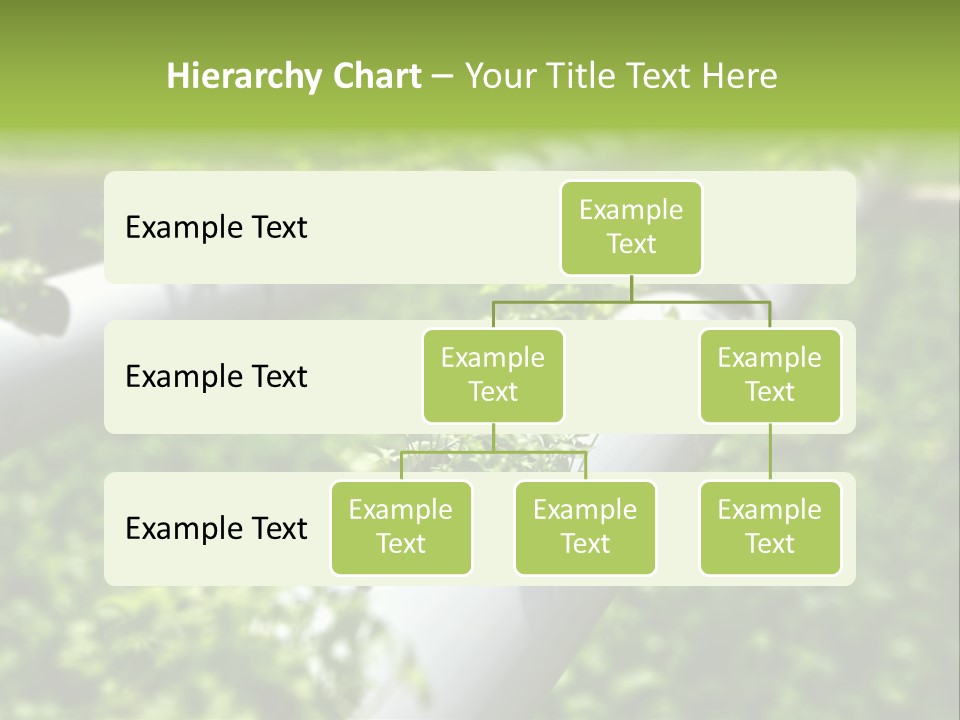 Hierarchy Chart – Your Title Text Here

Example Text

Example Text

Example Text

Example Text

Example Text

Example Text

Example Text

Example Text

Example Text